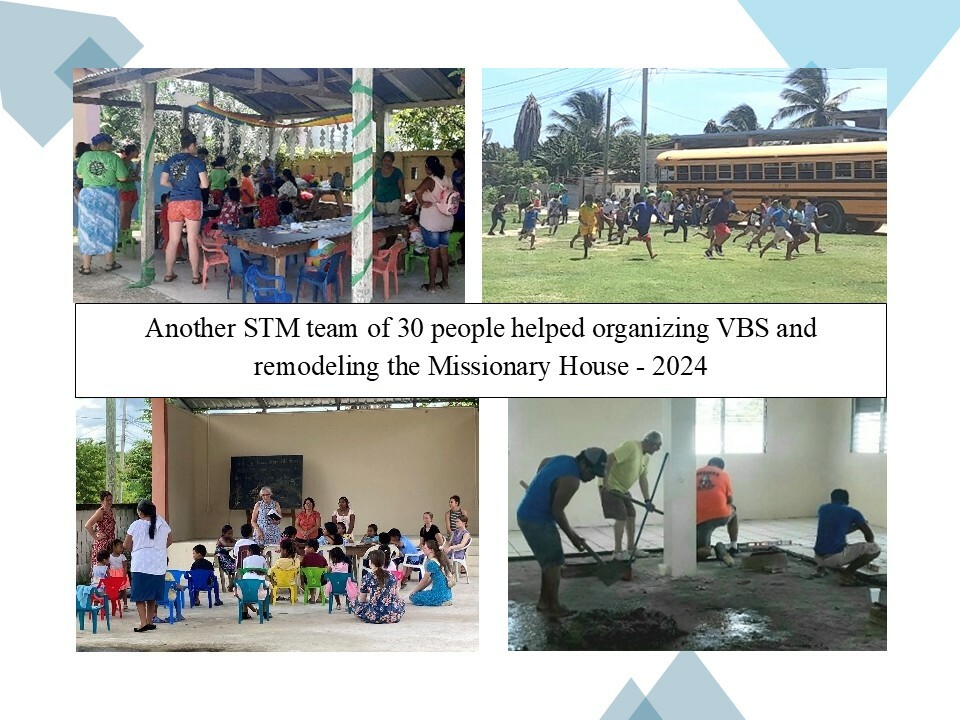 Another STM team of 30 people helped organizing VBS and remodeling the Missionary House - 2024